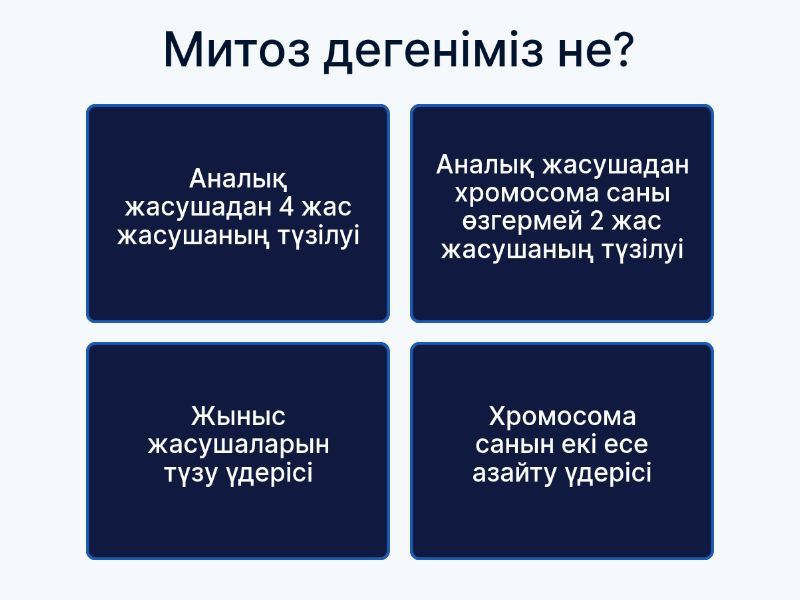 Митоз дегеніміз не?

Аналық жасушадан 4 жас жасушаның түзілуі

Аналық жасушадан хромосома саны өзгермей 2 жас жасушаның түзілуі

Жыныс жасушаларын түзу үдерісі

Хромосома санын екі есе азайту үдерісі